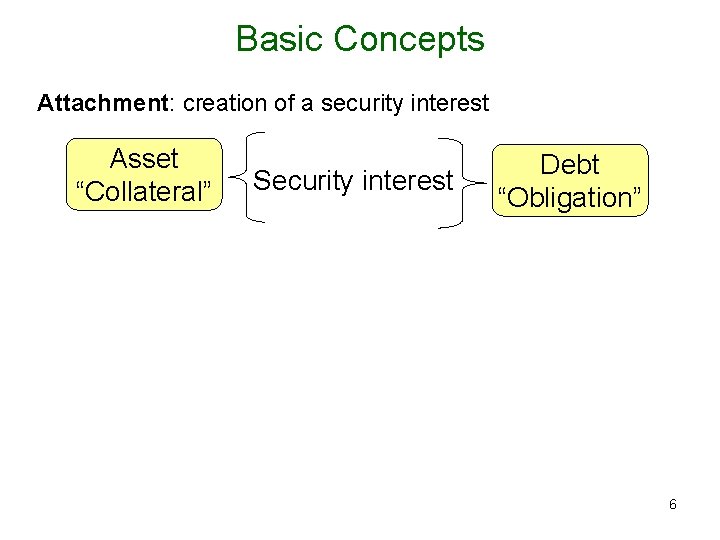 Basic Concepts

Attachment: creation of a security interest

Asset
“Collateral”

Security interest

Debt
“Obligation”

6